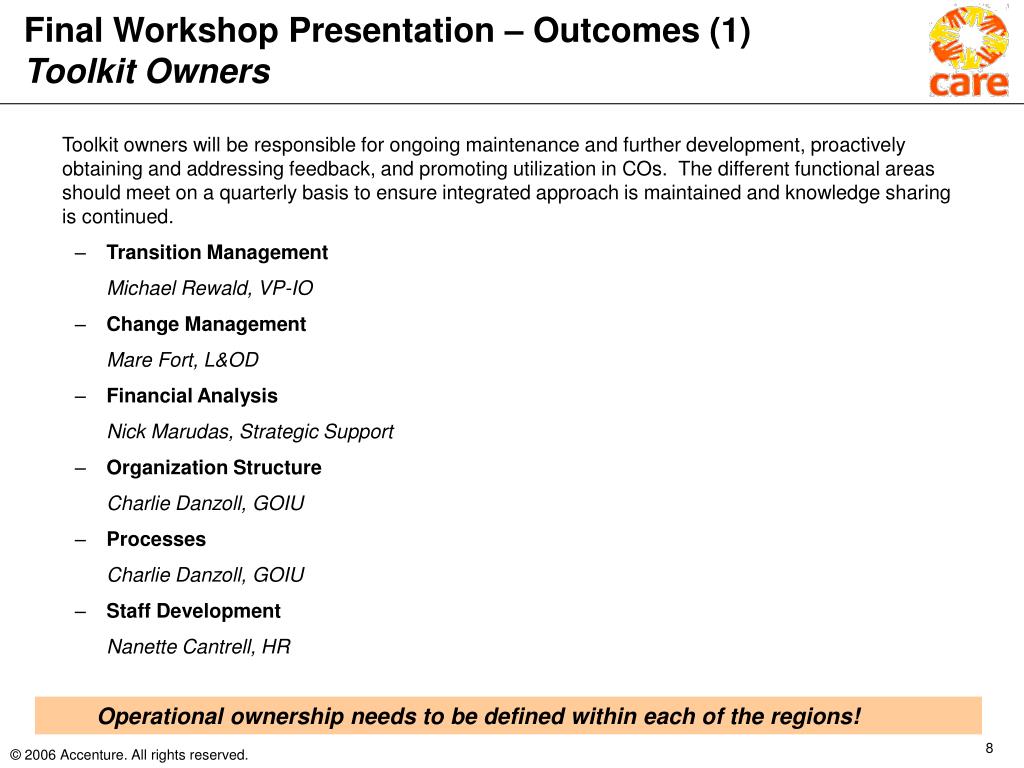 Final Workshop Presentation – Outcomes (1)
Toolkit Owners

care

Toolkit owners will be responsible for ongoing maintenance and further development, proactively obtaining and addressing feedback, and promoting utilization in COs. The different functional areas should meet on a quarterly basis to ensure integrated approach is maintained and knowledge sharing is continued.

– Transition Management
Michael Rewald, VP-IO
– Change Management
Mare Fort, L&OD
– Financial Analysis
Nick Marudas, Strategic Support
– Organization Structure
Charlie Danzoll, GOIU
– Processes
Charlie Danzoll, GOIU
– Staff Development
Nanette Cantrell, HR

Operational ownership needs to be defined within each of the regions!

© 2006 Accenture. All rights reserved.

8